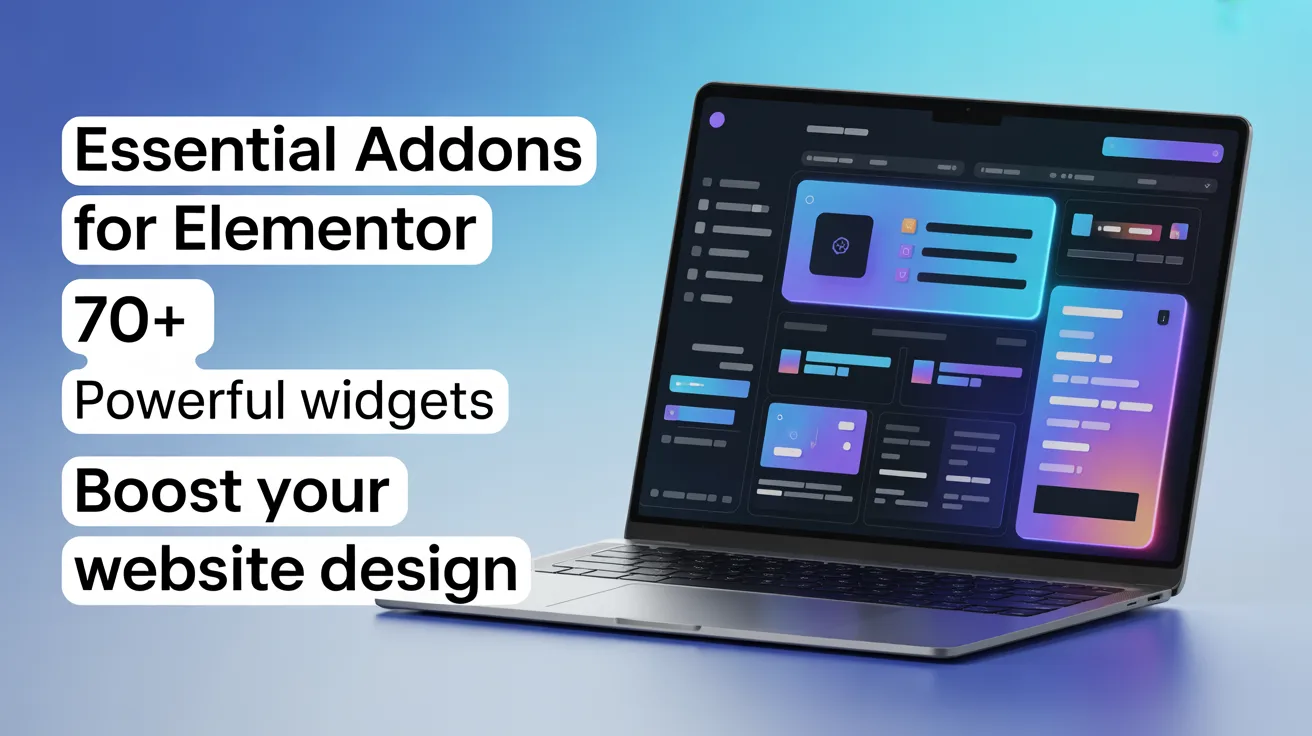 Essential Addons for Elementor

70+

Powerful widgets

Boost your website design